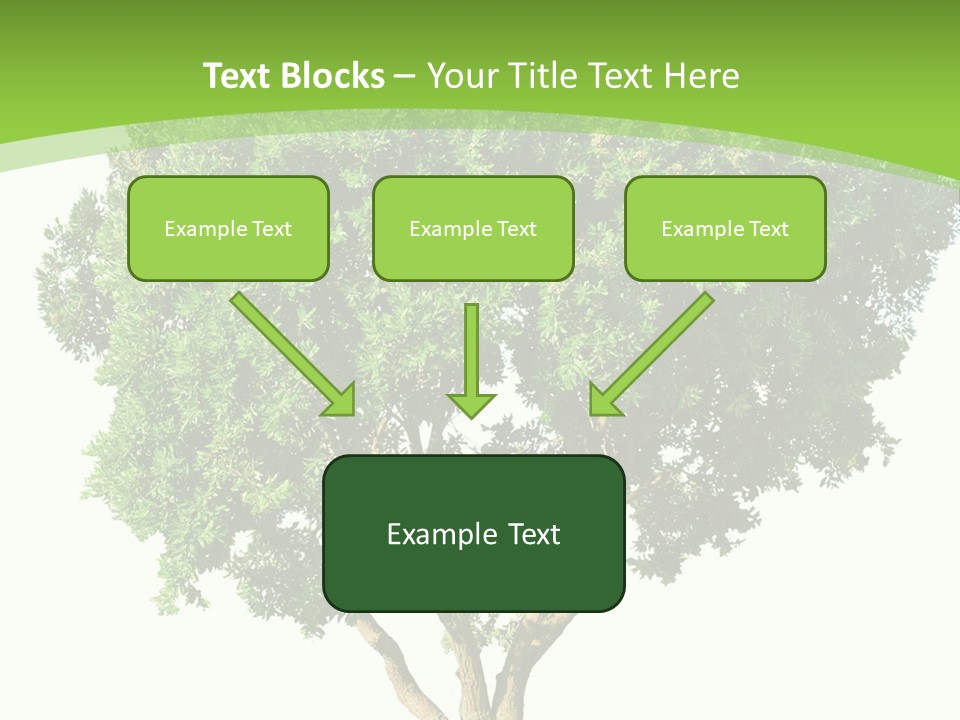 Text Blocks – Your Title Text Here

Example Text

Example Text

Example Text

Example Text